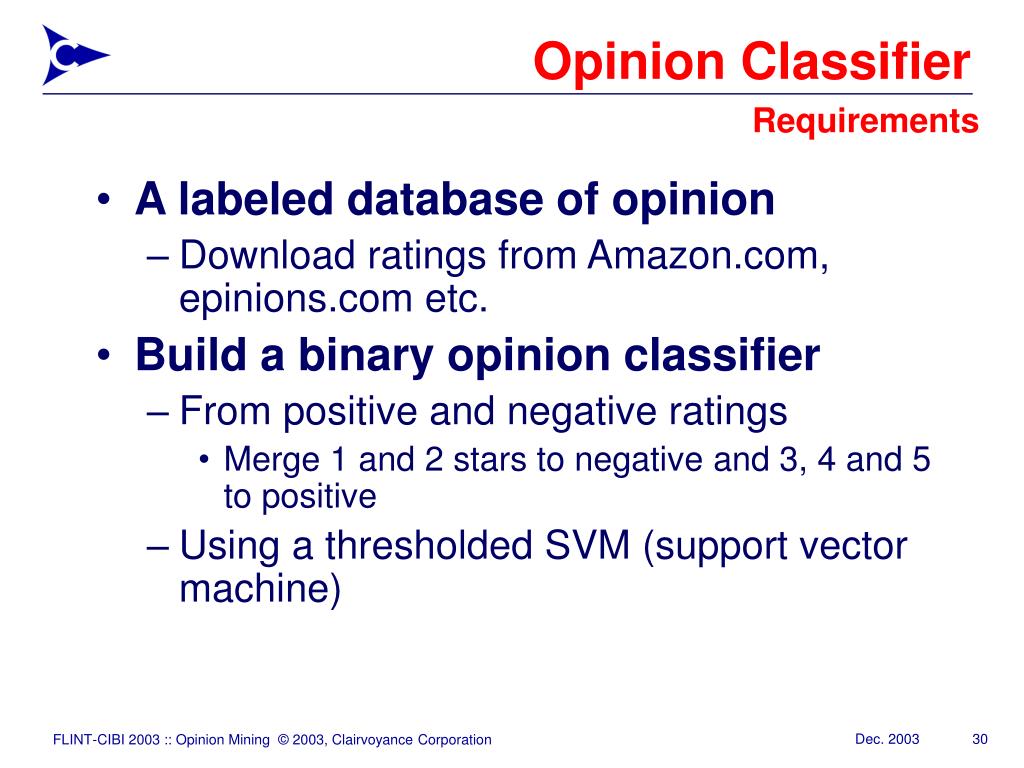 Opinion Classifier
Requirements

• A labeled database of opinion
– Download ratings from Amazon.com, epinions.com etc.
• Build a binary opinion classifier
– From positive and negative ratings
• Merge 1 and 2 stars to negative and 3, 4 and 5 to positive
– Using a thresholded SVM (support vector machine)

FLINT-CIBI 2003 :: Opinion Mining © 2003, Clairvoyance Corporation
Dec. 2003
30